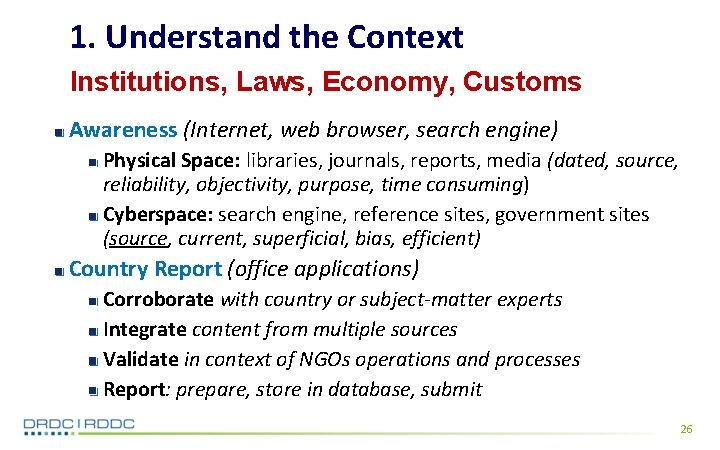 1. Understand the Context

Institutions, Laws, Economy, Customs

Awareness (Internet, web browser, search engine)

Physical Space: libraries, journals, reports, media (dated, source, reliability, objectivity, purpose, time consuming)

Cyberspace: search engine, reference sites, government sites (source, current, superficial, bias, efficient)

Country Report (office applications)

Corroborate with country or subject-matter experts

Integrate content from multiple sources

Validate in context of NGOs operations and processes

Report: prepare, store in database, submit

DRDC | RDDC

26